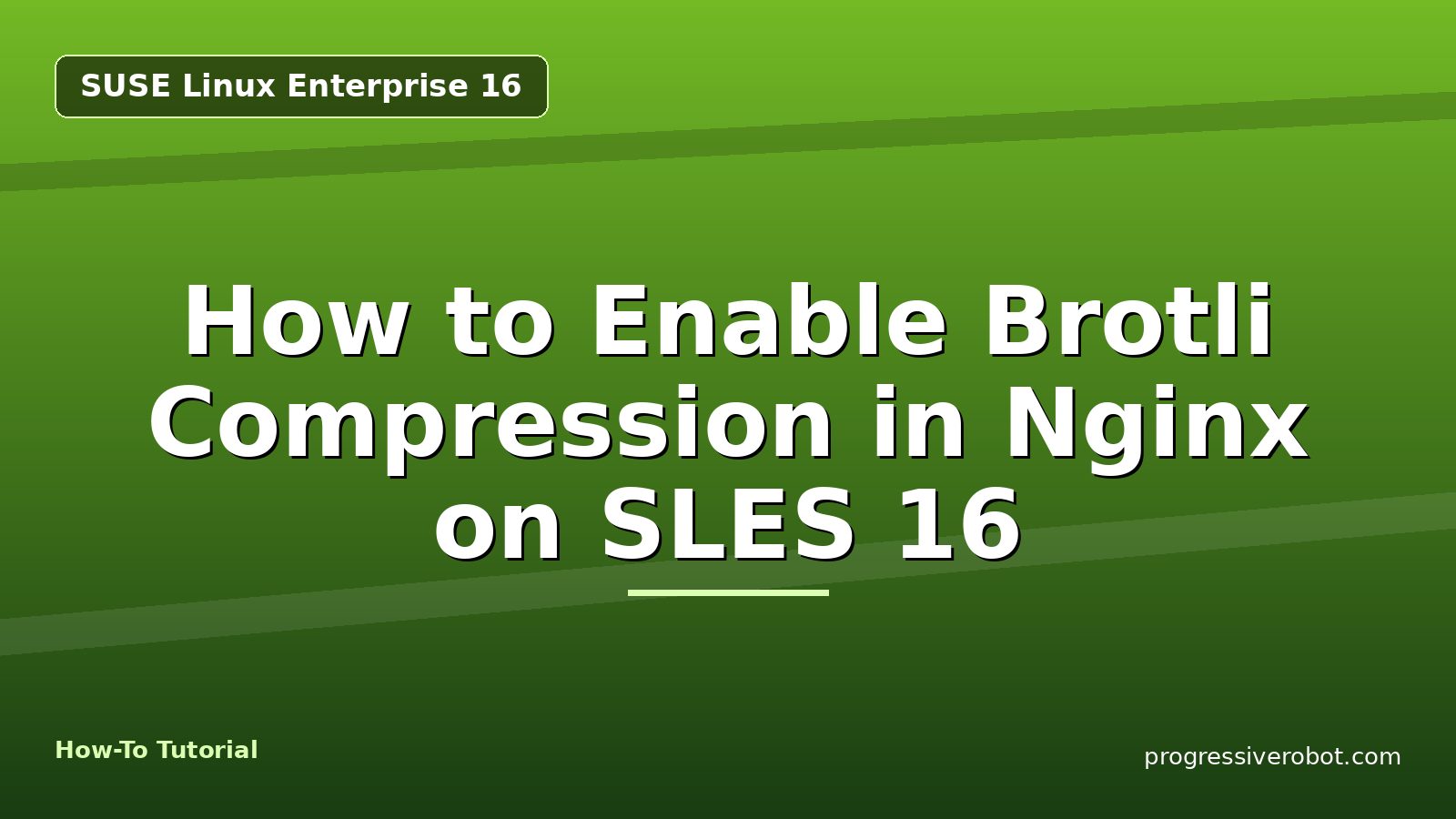 SUSE Linux Enterprise 16

How to Enable Brotli Compression in Nginx on SLES 16

How-To Tutorial

progressiverobot.com